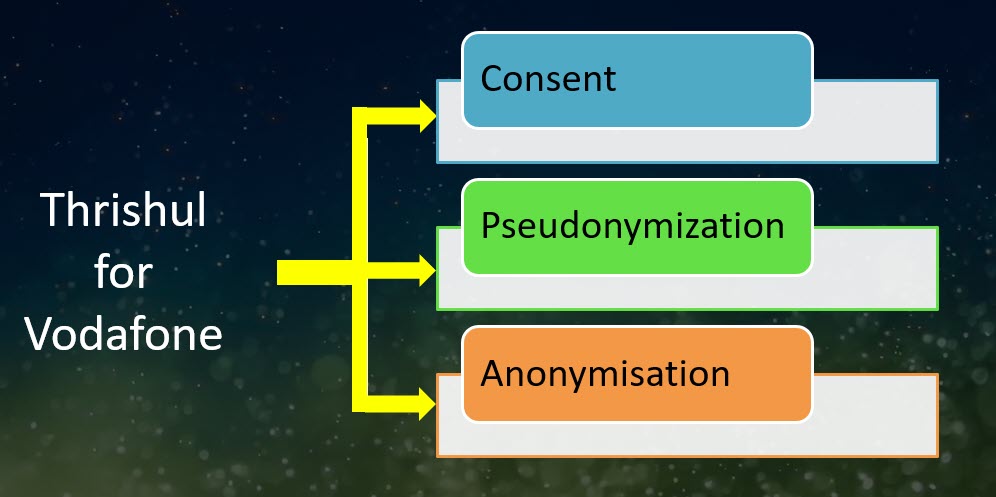 Thrishul for Vodafone

Consent

Pseudonymization

Anonymisation